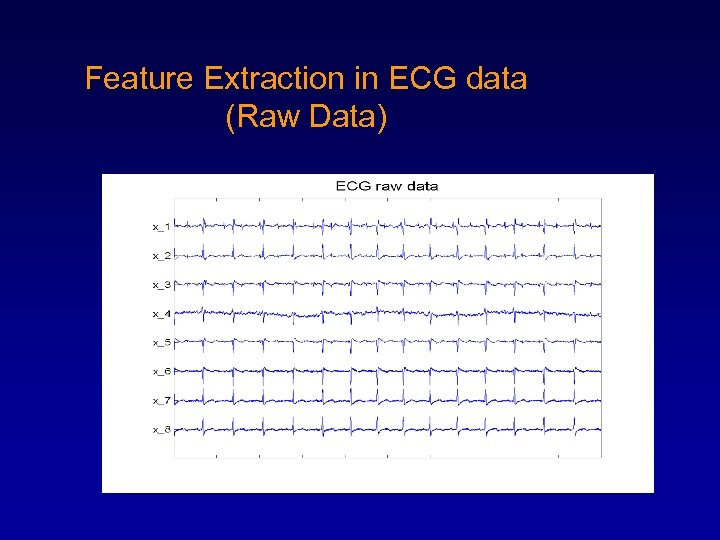 Feature Extraction in ECG data
(Raw Data)

ECG raw data

x_1
x_2
x_3
x_4
x_5
x_6
x_7
x_8